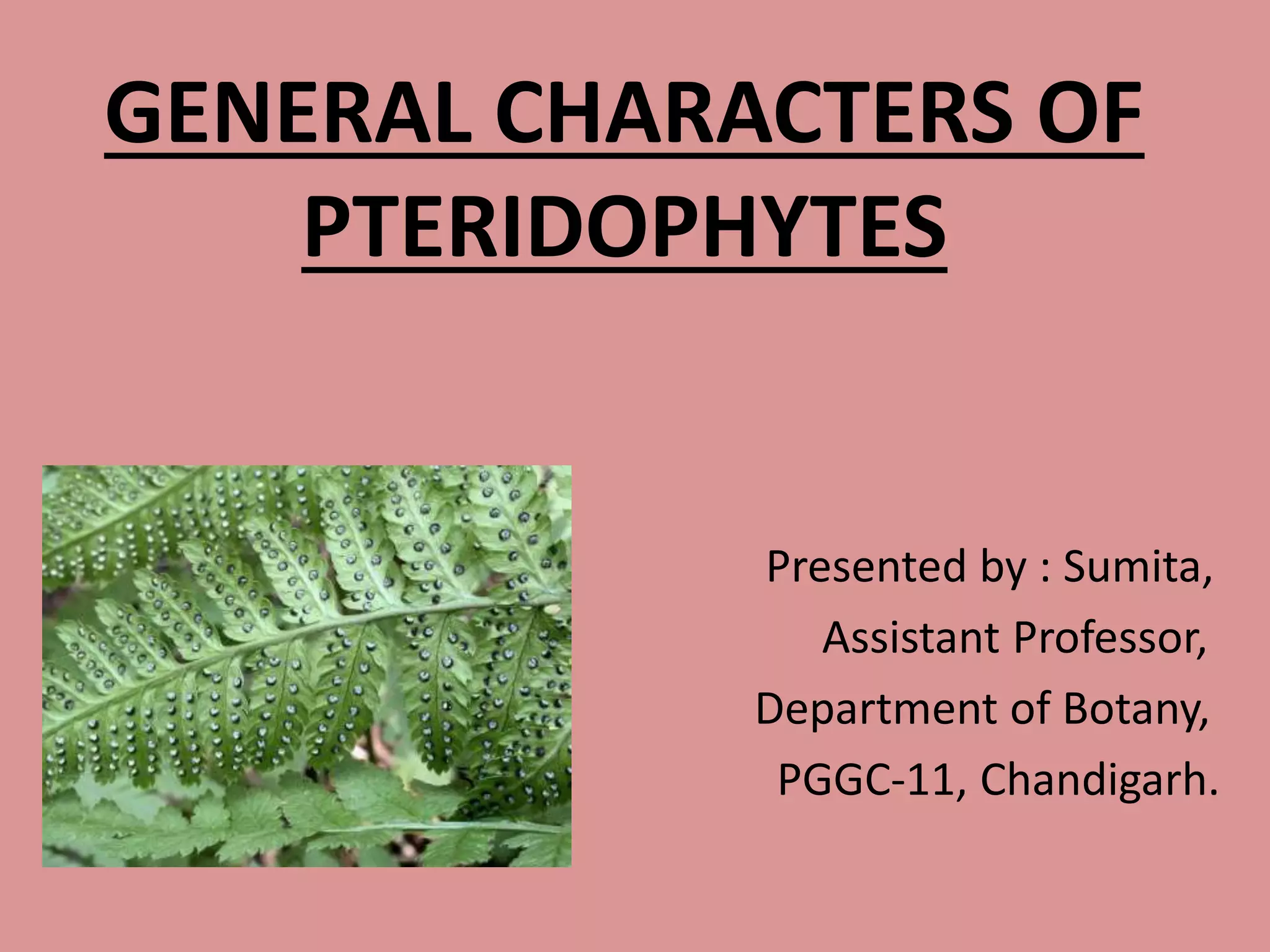 GENERAL CHARACTERS OF PTERIDOPHYTES

Presented by : Sumita,
Assistant Professor,
Department of Botany,
PGGC-11, Chandigarh.